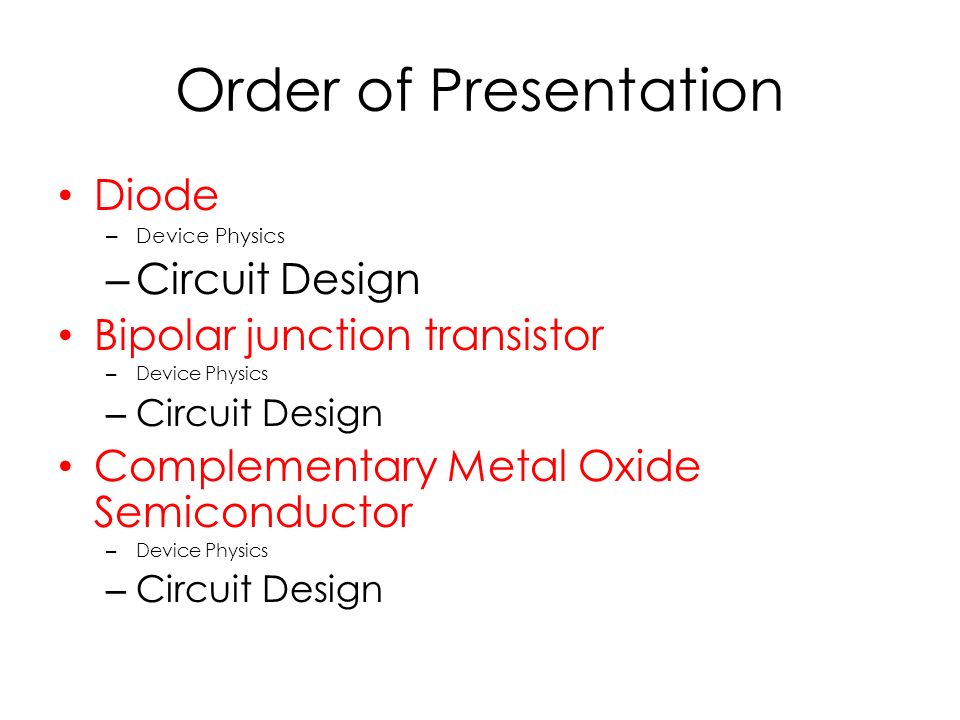 Order of Presentation

• Diode
  – Device Physics
  – Circuit Design
• Bipolar junction transistor
  – Device Physics
  – Circuit Design
• Complementary Metal Oxide Semiconductor
  – Device Physics
  – Circuit Design